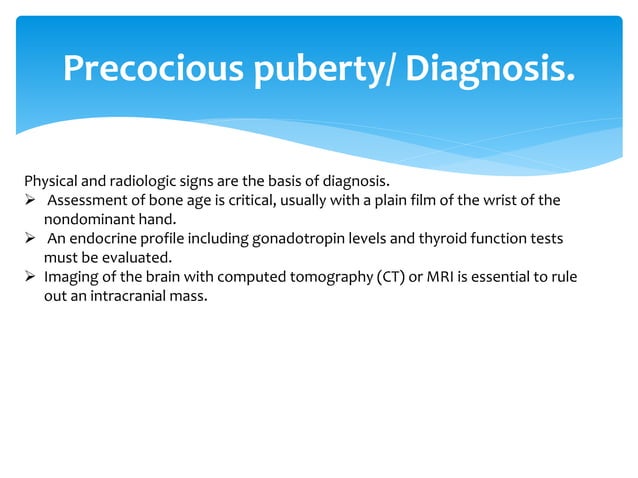 Precocious puberty/ Diagnosis.

Physical and radiologic signs are the basis of diagnosis.
➢ Assessment of bone age is critical, usually with a plain film of the wrist of the nondominant hand.
➢ An endocrine profile including gonadotropin levels and thyroid function tests must be evaluated.
➢ Imaging of the brain with computed tomography (CT) or MRI is essential to rule out an intracranial mass.